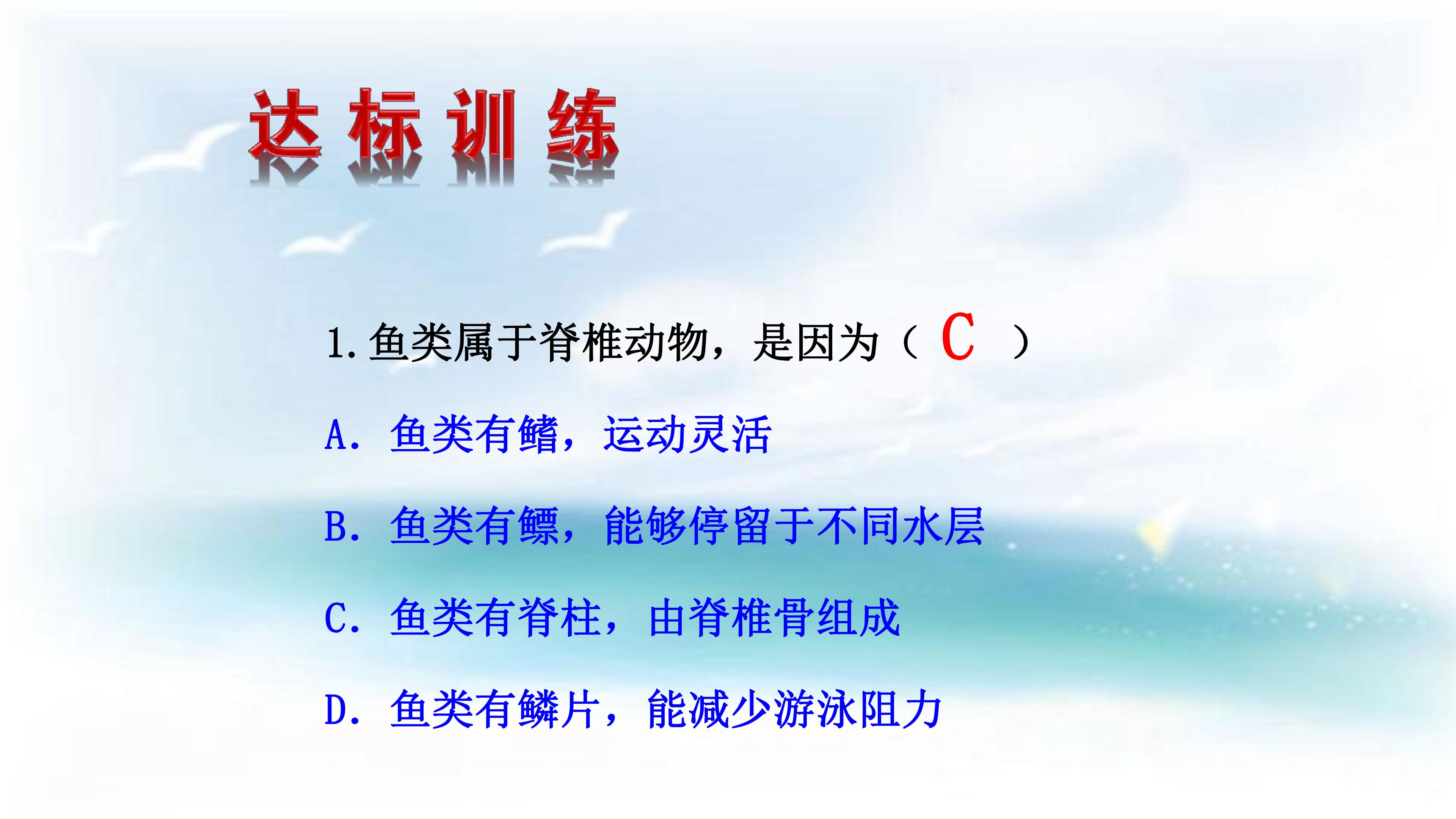 达标训练

1.鱼类属于脊椎动物，是因为（ C ）

A. 鱼类有鳍，运动灵活

B. 鱼类有鳔，能够停留于不同水层

C. 鱼类有脊柱，由脊椎骨组成

D. 鱼类有鳞片，能减少游泳阻力